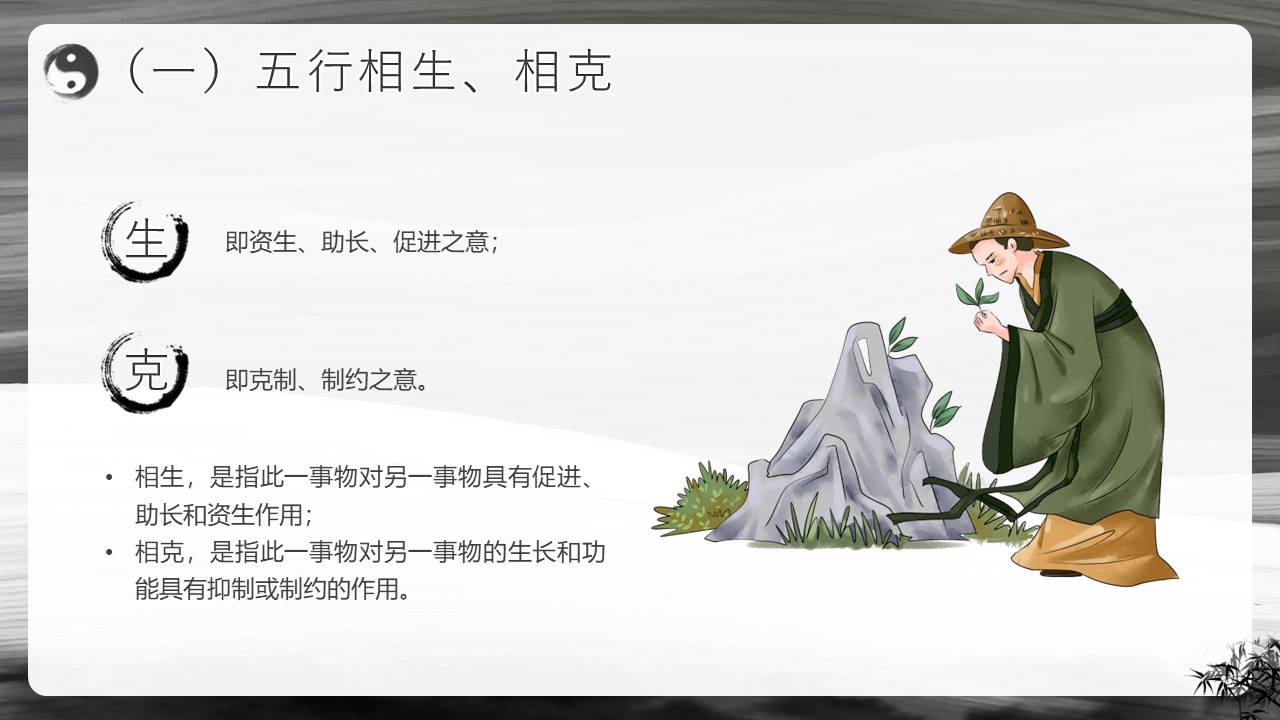 （一）五行相生、相克

生 即资生、助长、促进之意；

克 即克制、制约之意。

• 相生，是指此一事物对另一事物具有促进、助长和资生作用；
• 相克，是指此一事物对另一事物的生长和功能具有抑制或制约的作用。